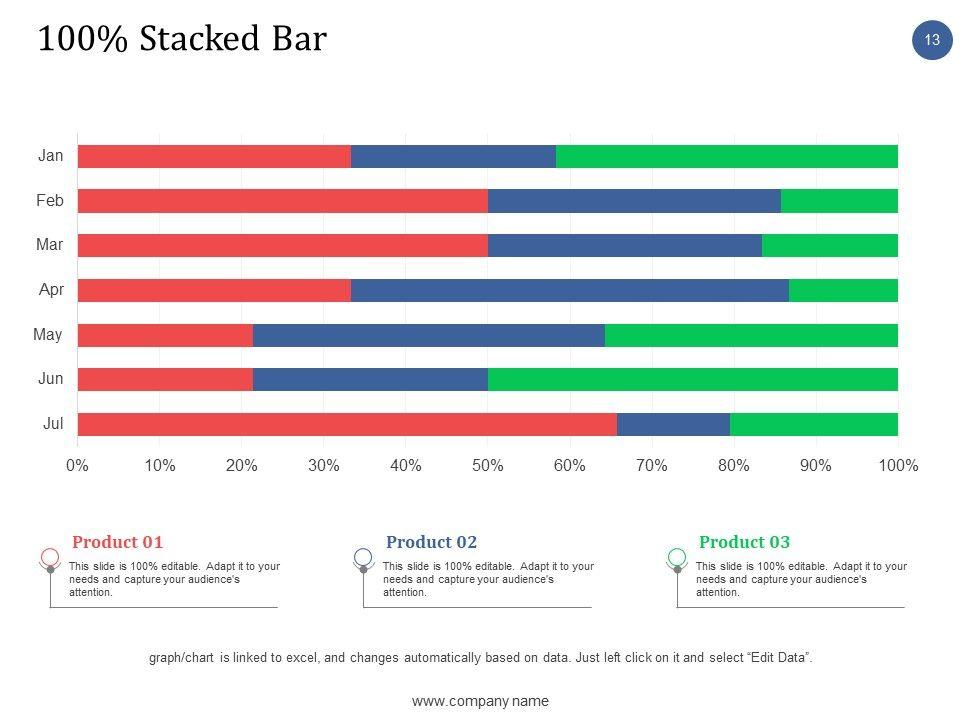 100% Stacked Bar

13

Jan
Feb
Mar
Apr
May
Jun
Jul

0% 10% 20% 30% 40% 50% 60% 70% 80% 90% 100%

Product 01
This slide is 100% editable. Adapt it to your needs and capture your audience's attention.

Product 02
This slide is 100% editable. Adapt it to your needs and capture your audience's attention.

Product 03
This slide is 100% editable. Adapt it to your needs and capture your audience's attention.

graph/chart is linked to excel, and changes automatically based on data. Just left click on it and select "Edit Data".

www.company name